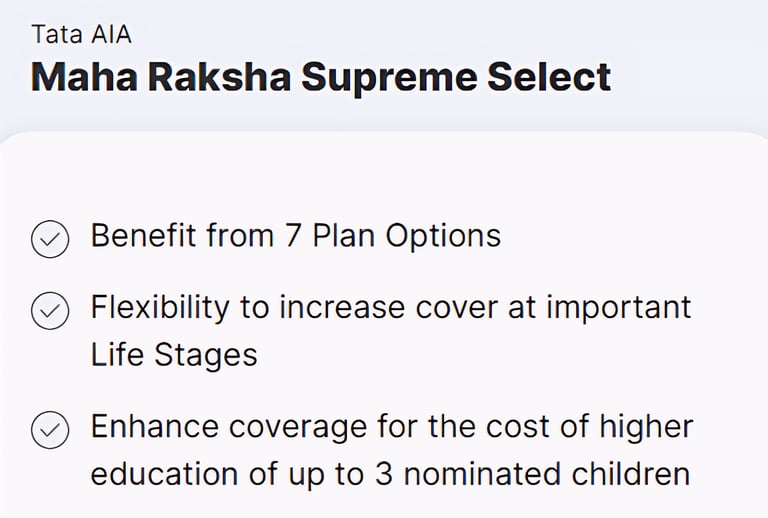 Tata AIA
Maha Raksha Supreme Select

Benefit from 7 Plan Options

Flexibility to increase cover at important Life Stages

Enhance coverage for the cost of higher education of up to 3 nominated children